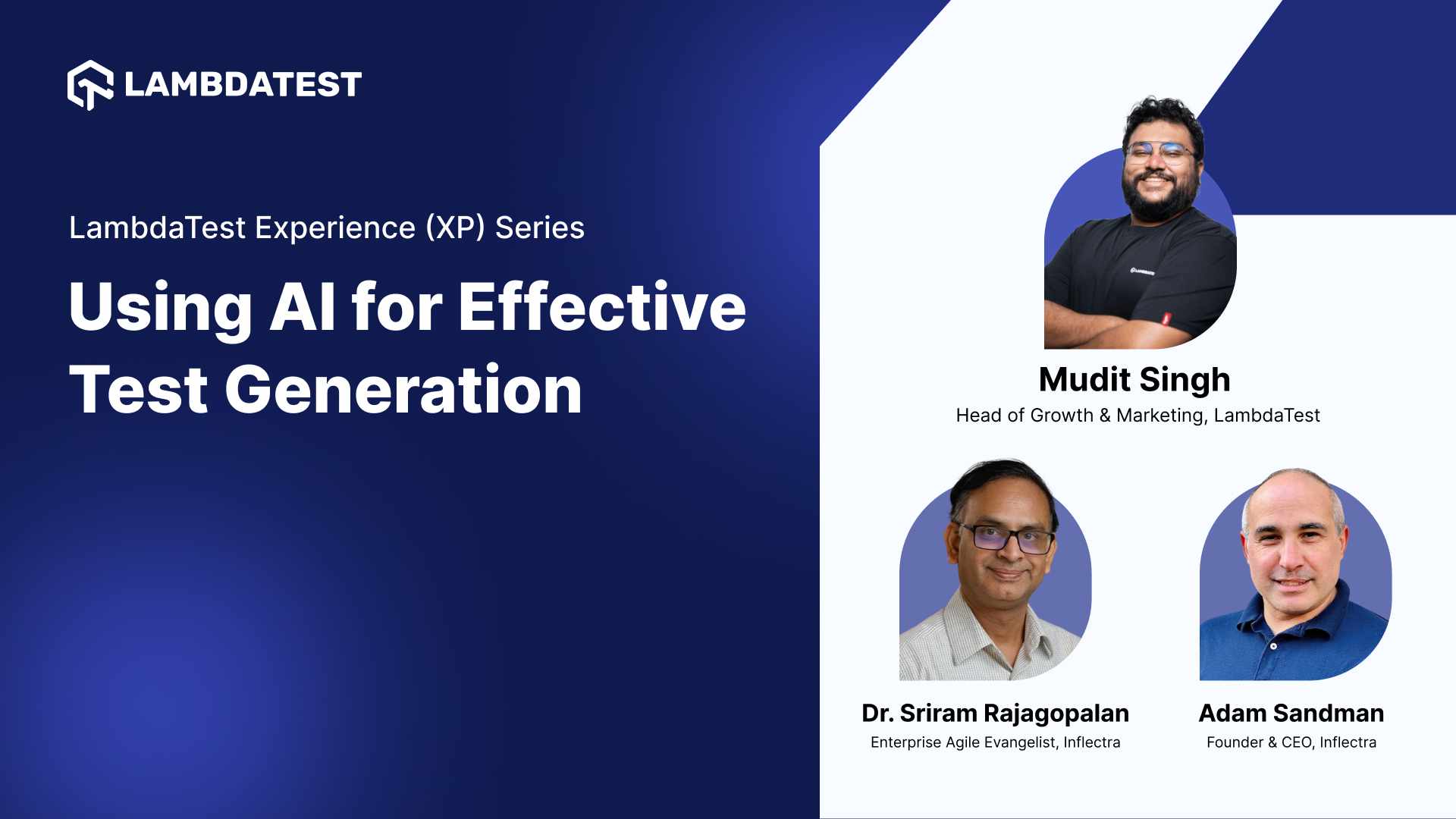 LAMBDATEST

LambdaTest Experience (XP) Series

Using AI for Effective Test Generation

Mudit Singh
Head of Growth & Marketing, LambdaTest

Dr. Sriram Rajagopalan
Enterprise Agile Evangelist, Inflectra

Adam Sandman
Founder & CEO, Inflectra